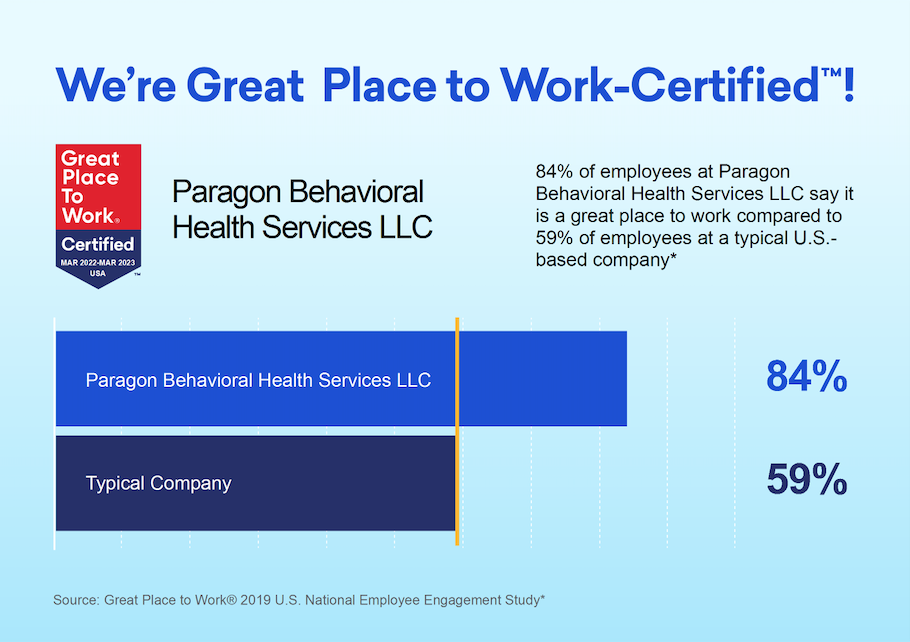 We're Great Place to Work-Certified™!

Great Place To Work® Certified MAR 2022-MAR 2023 USA ™

Paragon Behavioral Health Services LLC

84% of employees at Paragon Behavioral Health Services LLC say it is a great place to work compared to 59% of employees at a typical U.S.-based company*

Paragon Behavioral Health Services LLC

84%

Typical Company

59%

Source: Great Place to Work® 2019 U.S. National Employee Engagement Study*